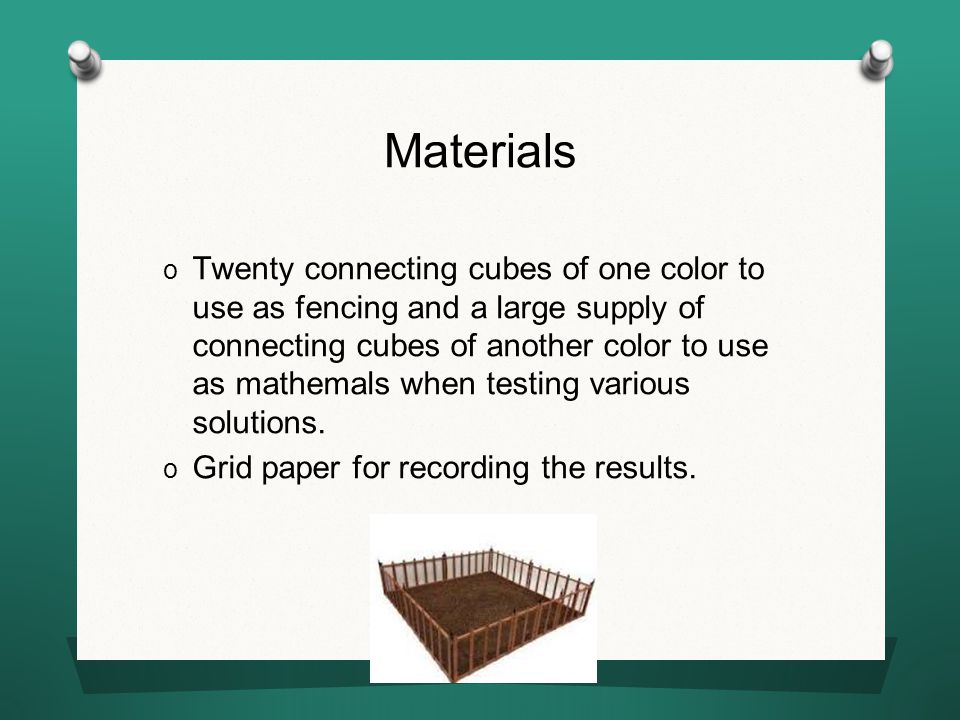 Materials

o Twenty connecting cubes of one color to use as fencing and a large supply of connecting cubes of another color to use as mathemals when testing various solutions.

o Grid paper for recording the results.